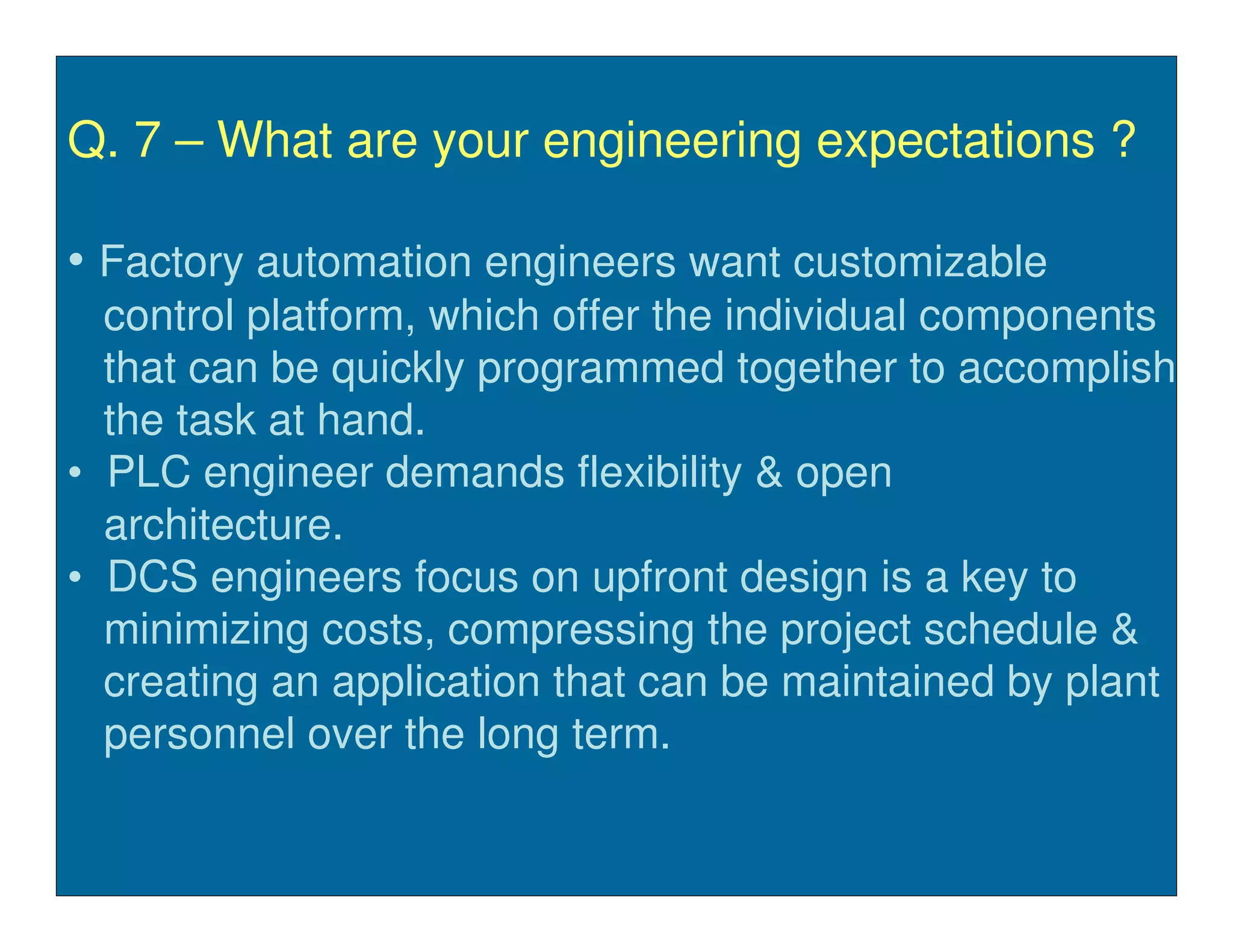 Q. 7 – What are your engineering expectations ?

• Factory automation engineers want customizable control platform, which offer the individual components that can be quickly programmed together to accomplish the task at hand.
• PLC engineer demands flexibility & open architecture.
• DCS engineers focus on upfront design is a key to minimizing costs, compressing the project schedule & creating an application that can be maintained by plant personnel over the long term.